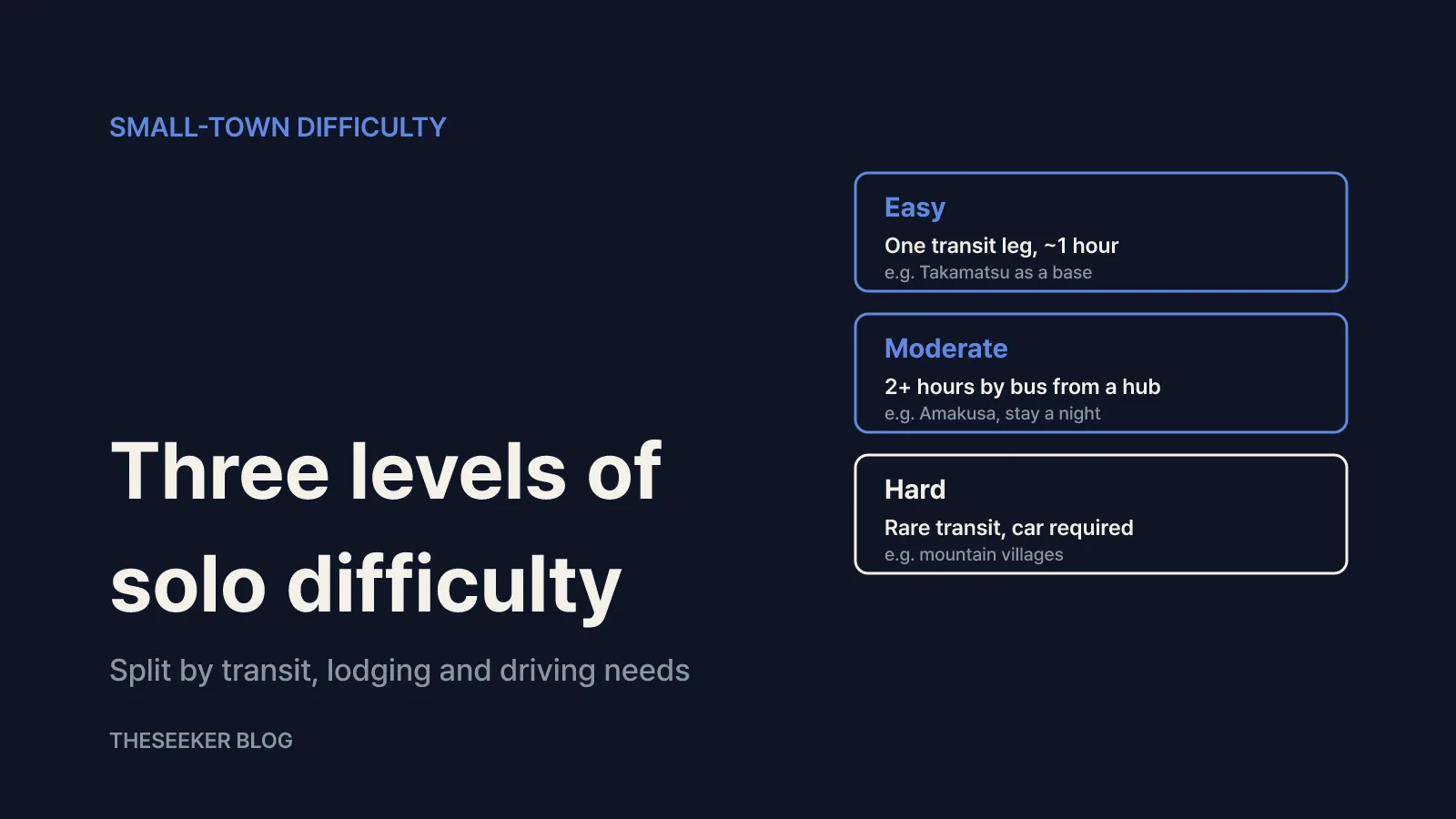 SMALL-TOWN DIFFICULTY

Three levels of solo difficulty

Split by transit, lodging and driving needs

THESEEKER BLOG

Easy

One transit leg, ~1 hour

e.g. Takamatsu as a base

Moderate

2+ hours by bus from a hub

e.g. Amakusa, stay a night

Hard

Rare transit, car required

e.g. mountain villages